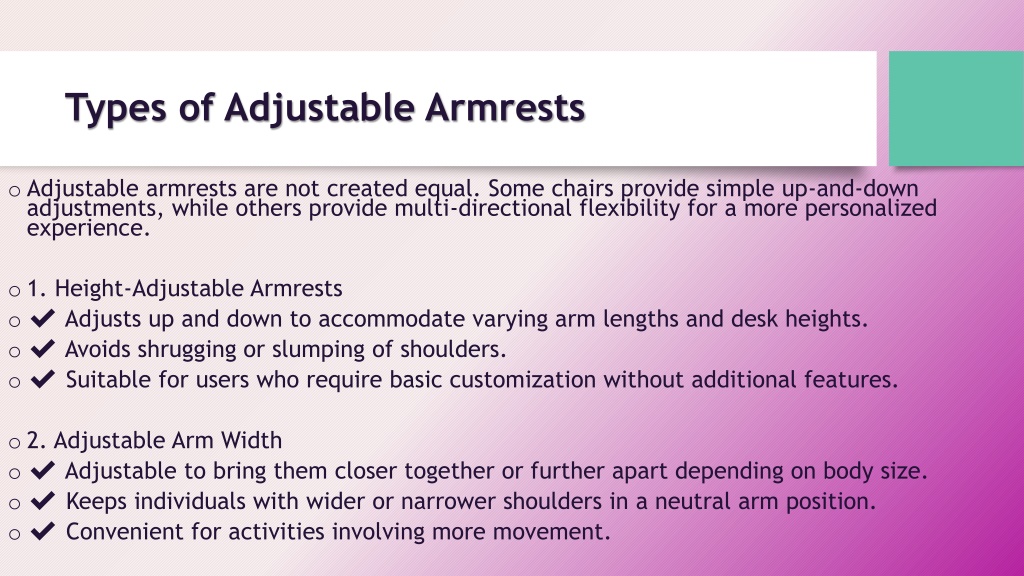 Types of Adjustable Armrests

o Adjustable armrests are not created equal. Some chairs provide simple up-and-down adjustments, while others provide multi-directional flexibility for a more personalized experience.

o 1. Height-Adjustable Armrests
o ✔ Adjusts up and down to accommodate varying arm lengths and desk heights.
o ✔ Avoids shrugging or slumping of shoulders.
o ✔ Suitable for users who require basic customization without additional features.

o 2. Adjustable Arm Width
o ✔ Adjustable to bring them closer together or further apart depending on body size.
o ✔ Keeps individuals with wider or narrower shoulders in a neutral arm position.
o ✔ Convenient for activities involving more movement.